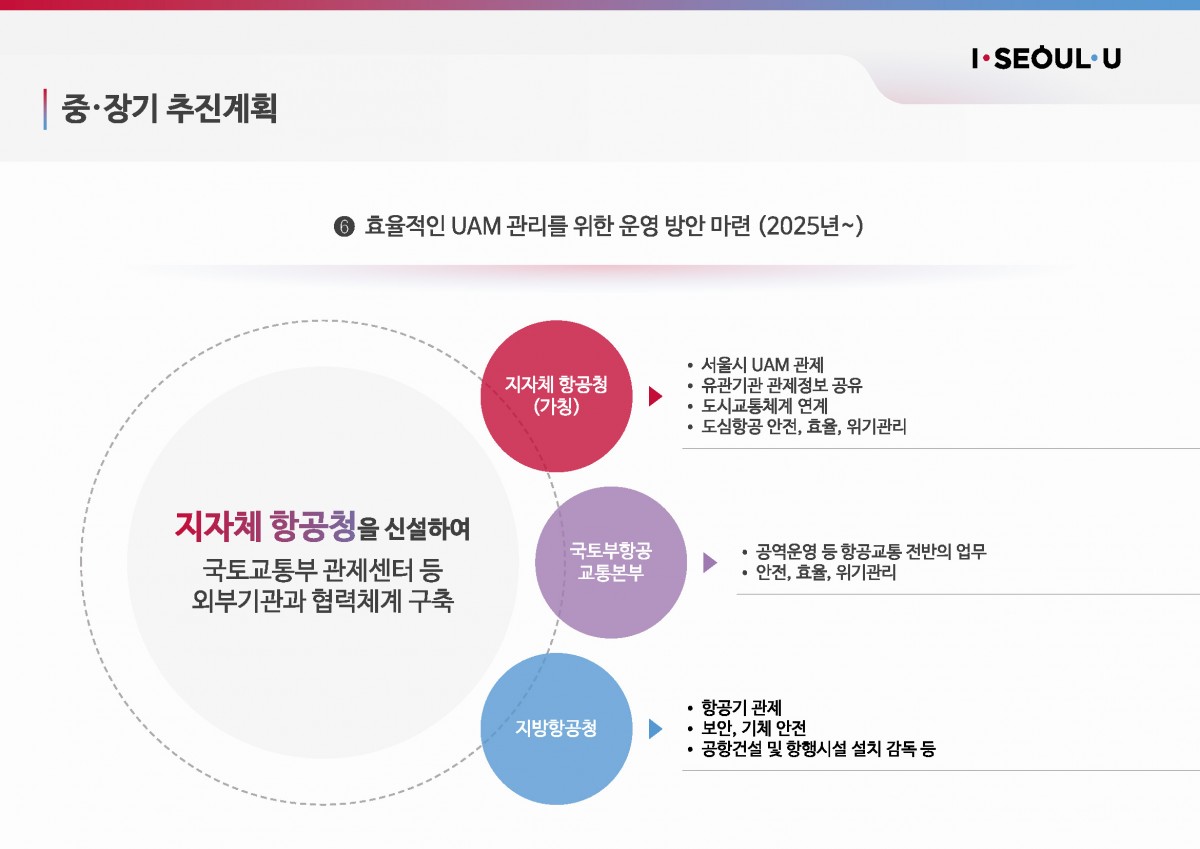 I·SEOUL·U

중·장기 추진계획

❻ 효율적인 UAM 관리를 위한 운영 방안 마련 (2025년~)

지자체 항공청을 신설하여
국토교통부 관제센터 등
외부기관과 협력체계 구축

지자체 항공청 (가칭)

• 서울시 UAM 관제
• 유관기관 관제정보 공유
• 도시교통체계 연계
• 도심항공 안전, 효율, 위기관리

국토부항공 교통본부

• 공역운영 등 항공교통 전반의 업무
• 안전, 효율, 위기관리

지방항공청

• 항공기 관제
• 보안, 기체 안전
• 공항건설 및 항행시설 설치 감독 등